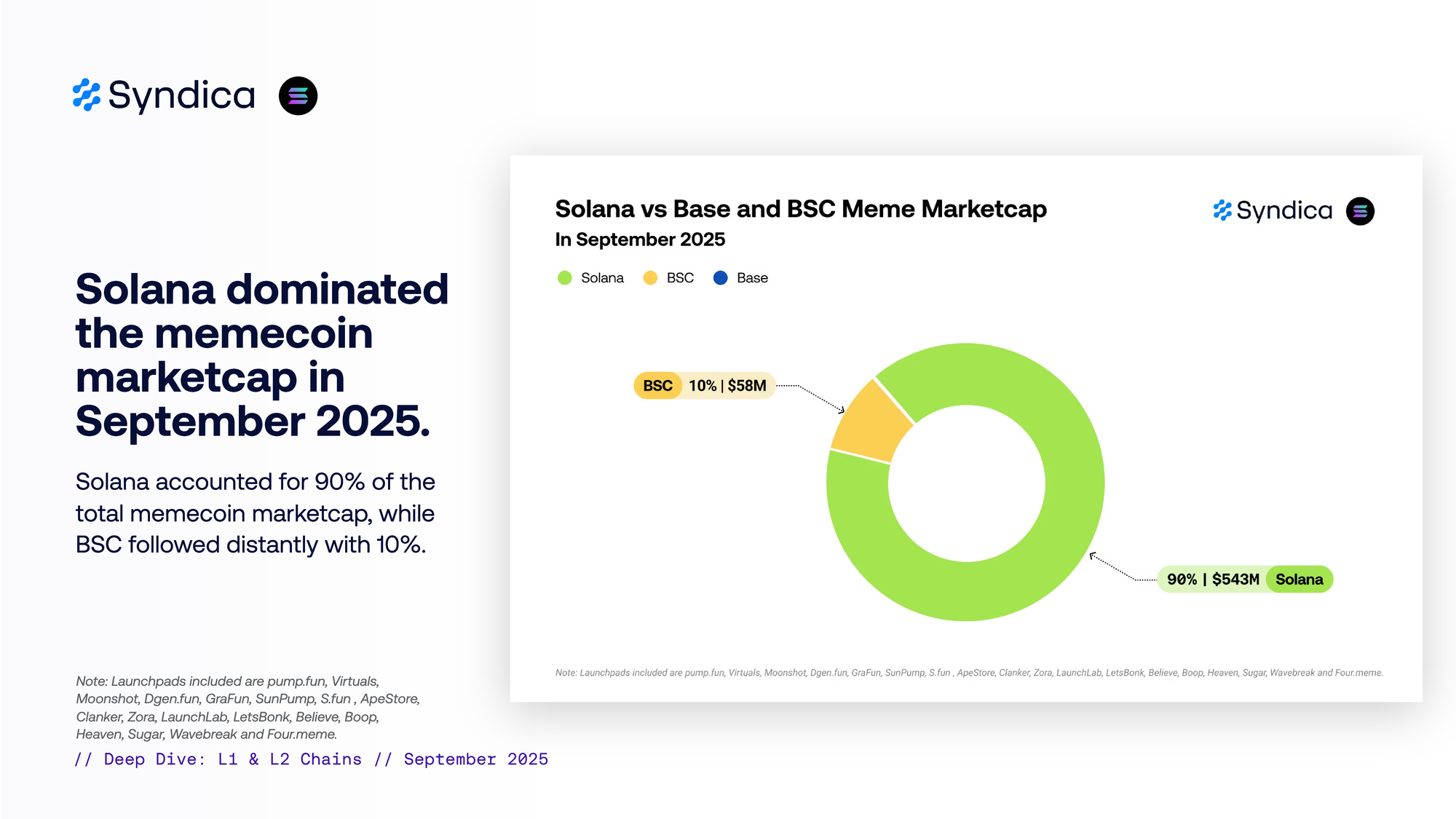 Syndica

Solana dominated the memecoin marketcap in September 2025.

Solana accounted for 90% of the total memecoin marketcap, while BSC followed distantly with 10%.

Note: Launchpads included are pump.fun, Virtuals, Moonshot, Dgen.fun, GraFun, SunPump, S.fun , ApeStore, Clanker, Zora, LaunchLab, LetsBonk, Believe, Boop, Heaven, Sugar, Wavebreak and Four.meme.

// Deep Dive: L1 & L2 Chains // September 2025

Solana vs Base and BSC Meme Marketcap
In September 2025

Syndica

Solana BSC Base

BSC 10% | $58M

90% | $543M Solana

Note: Launchpads included are pump.fun, Virtuals, Moonshot, Dgen.fun, GraFun, SunPump, S.fun , ApeStore, Clanker, Zora, LaunchLab, LetsBonk, Believe, Boop, Heaven, Sugar, Wavebreak and Four.meme.